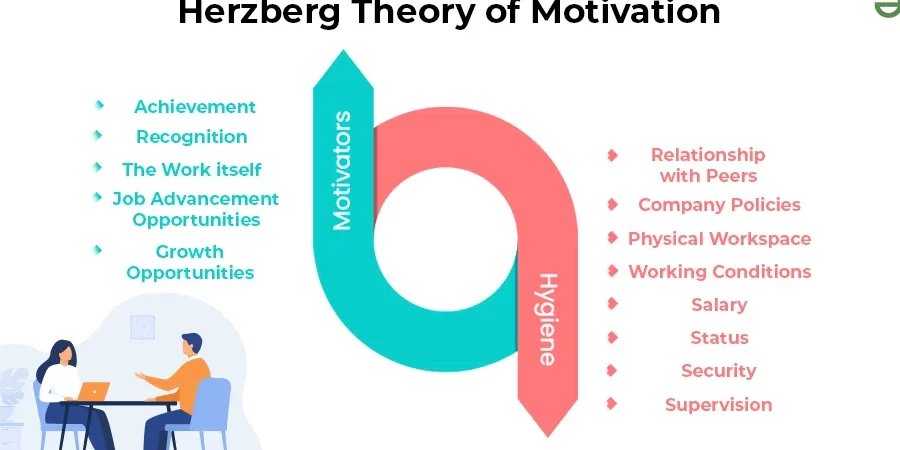 Herzberg Theory of Motivation

Achievement
Recognition
The Work itself
Job Advancement Opportunities
Growth Opportunities

Motivators

Hygiene

Relationship with Peers
Company Policies
Physical Workspace
Working Conditions
Salary
Status
Security
Supervision